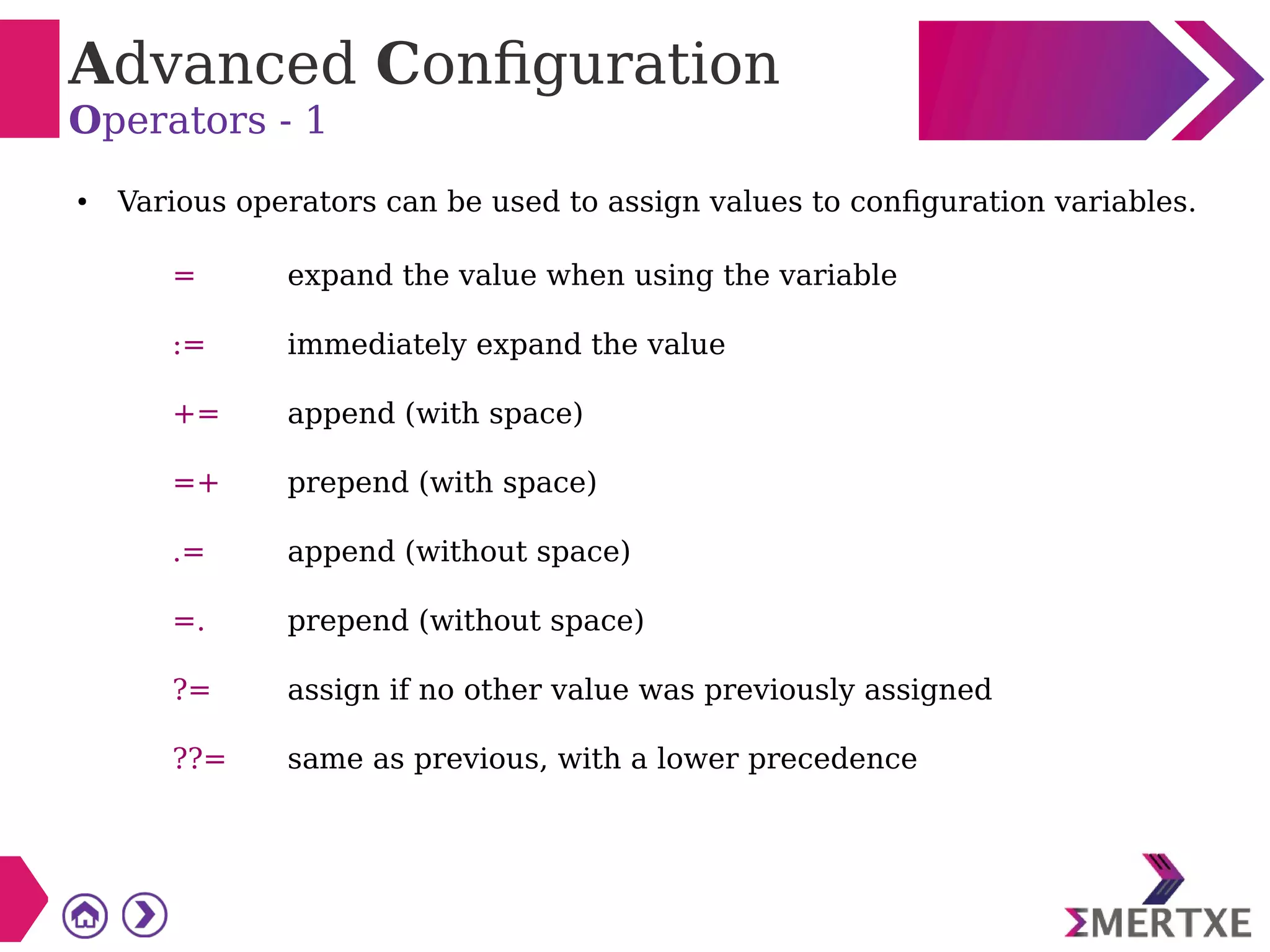 Advanced Configuration
Operators - 1

• Various operators can be used to assign values to configuration variables.

= expand the value when using the variable

:= immediately expand the value

+= append (with space)

=+ prepend (with space)

.= append (without space)

=. prepend (without space)

?= assign if no other value was previously assigned

??= same as previous, with a lower precedence

ΣMERTXE